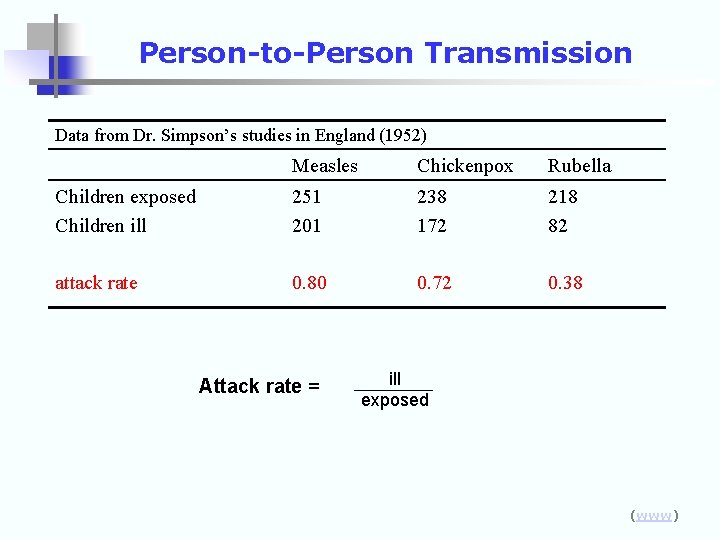 Person-to-Person Transmission

Data from Dr. Simpson's studies in England (1952)

| | Measles | Chickenpox | Rubella |
|---|---|---|---|
| Children exposed | 251 | 238 | 218 |
| Children ill | 201 | 172 | 82 |
| attack rate | 0.80 | 0.72 | 0.38 |

Attack rate = $\frac{\text{ill}}{\text{exposed}}$

(www)